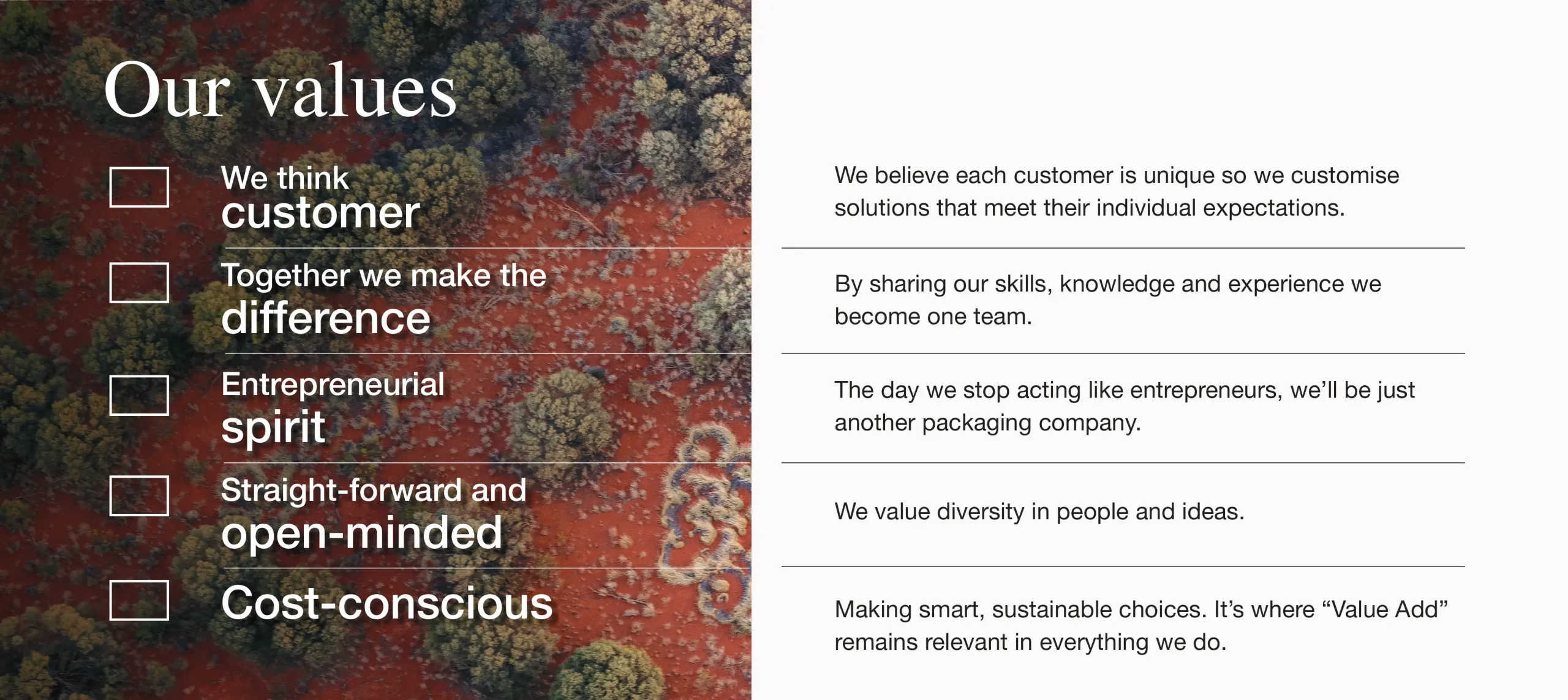 Our values

We think customer

Together we make the difference

Entrepreneurial spirit

Straight-forward and open-minded

Cost-conscious

We believe each customer is unique so we customise solutions that meet their individual expectations.

By sharing our skills, knowledge and experience we become one team.

The day we stop acting like entrepreneurs, we'll be just another packaging company.

We value diversity in people and ideas.

Making smart, sustainable choices. It's where "Value Add" remains relevant in everything we do.